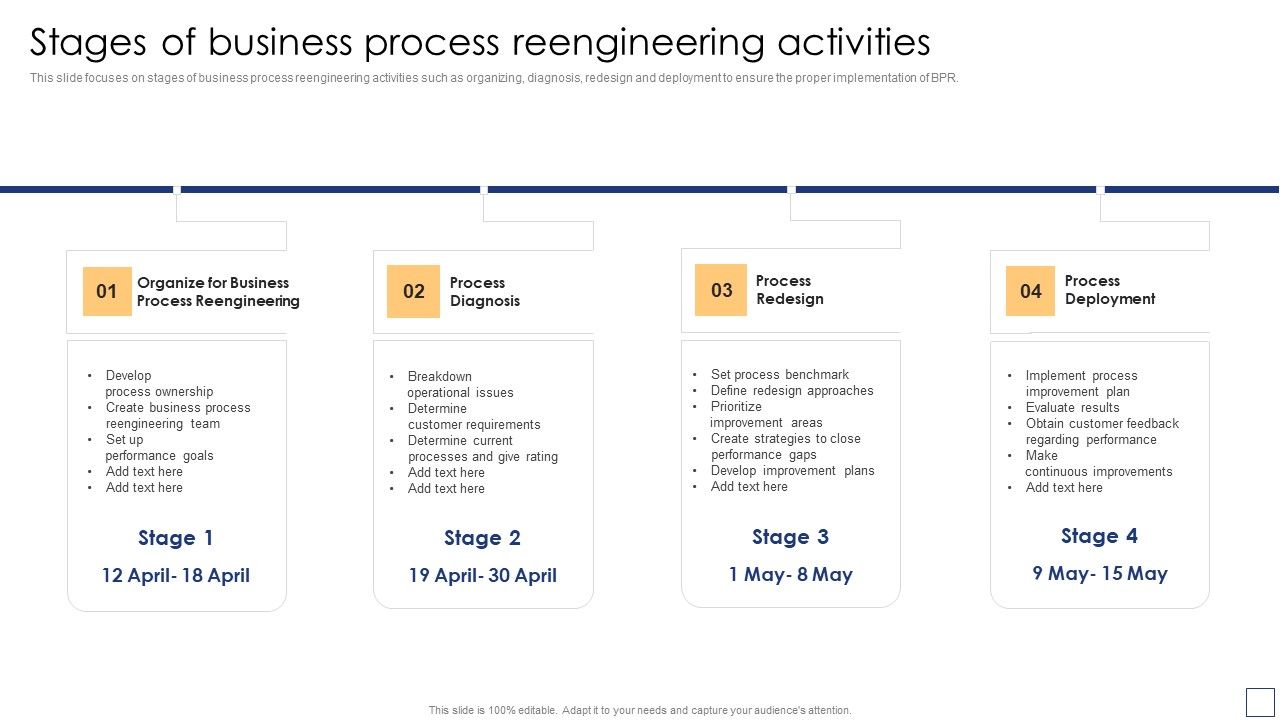 Stages of business process reengineering activities

This slide focuses on stages of business process reengineering activities such as organizing, diagnosis, redesign and deployment to ensure the proper implementation of BPR.

01 Organize for Business Process Reengineering

- Develop process ownership
- Create business process reengineering team
- Set up performance goals
- Add text here
- Add text here

Stage 1

12 April- 18 April

02 Process Diagnosis

- Breakdown operational issues
- Determine customer requirements
- Determine current processes and give rating
- Add text here
- Add text here

Stage 2

19 April- 30 April

03 Process Redesign

- Set process benchmark
- Define redesign approaches
- Prioritize improvement areas
- Create strategies to close performance gaps
- Develop improvement plans
- Add text here

Stage 3

1 May- 8 May

04 Process Deployment

- Implement process improvement plan
- Evaluate results
- Obtain customer feedback regarding performance
- Make continuous improvements
- Add text here

Stage 4

9 May- 15 May

This slide is 100% editable. Adapt it to your needs and capture your audience's attention.